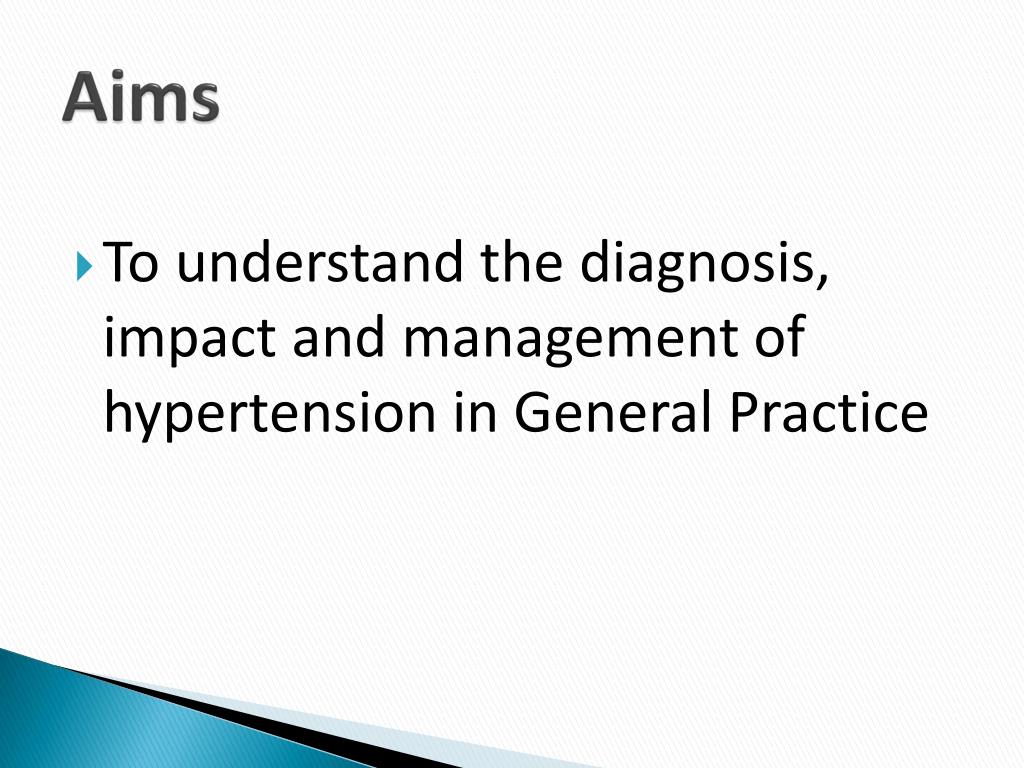 Aims

To understand the diagnosis, impact and management of hypertension in General Practice